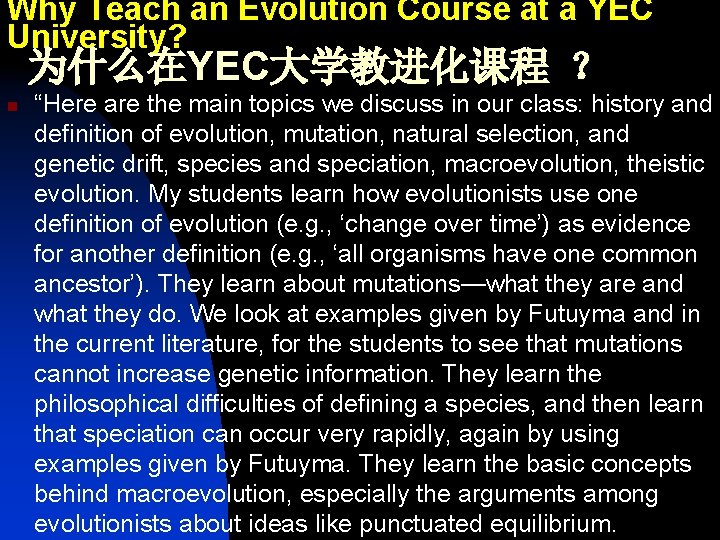 Why Teach an Evolution Course at a YEC University?
为什么在YEC大学教进化课程 ？

“Here are the main topics we discuss in our class: history and definition of evolution, mutation, natural selection, and genetic drift, species and speciation, macroevolution, theistic evolution. My students learn how evolutionists use one definition of evolution (e.g., ‘change over time’) as evidence for another definition (e.g., ‘all organisms have one common ancestor’). They learn about mutations—what they are and what they do. We look at examples given by Futuyma and in the current literature, for the students to see that mutations cannot increase genetic information. They learn the philosophical difficulties of defining a species, and then learn that speciation can occur very rapidly, again by using examples given by Futuyma. They learn the basic concepts behind macroevolution, especially the arguments among evolutionists about ideas like punctuated equilibrium.